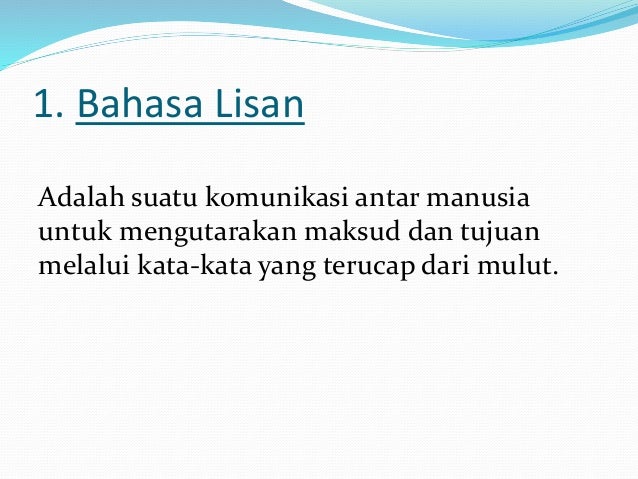 1. Bahasa Lisan

Adalah suatu komunikasi antar manusia untuk mengutarakan maksud dan tujuan melalui kata-kata yang terucap dari mulut.